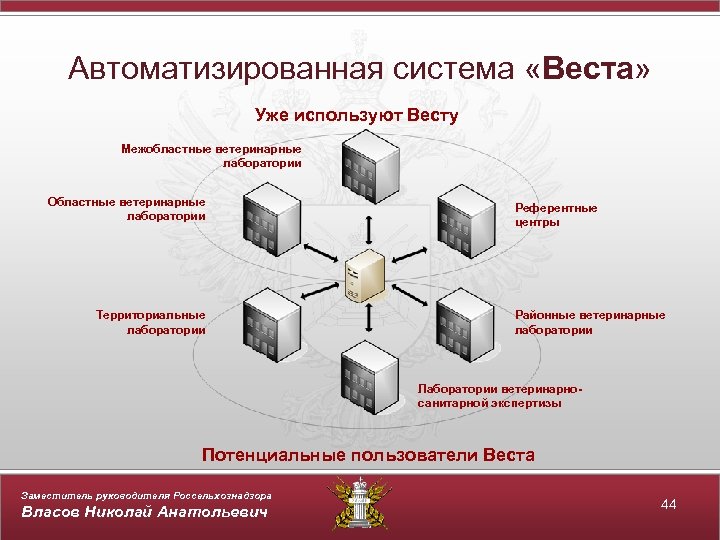 Автоматизированная система «Веста»

Уже используют Весту

Межобластные ветеринарные лаборатории

Областные ветеринарные лаборатории

Референтные центры

Территориальные лаборатории

Районные ветеринарные лаборатории

Лаборатории ветеринарно-санитарной экспертизы

Потенциальные пользователи Веста

Заместитель руководителя Россельхознадзора
Власов Николай Анатольевич

44